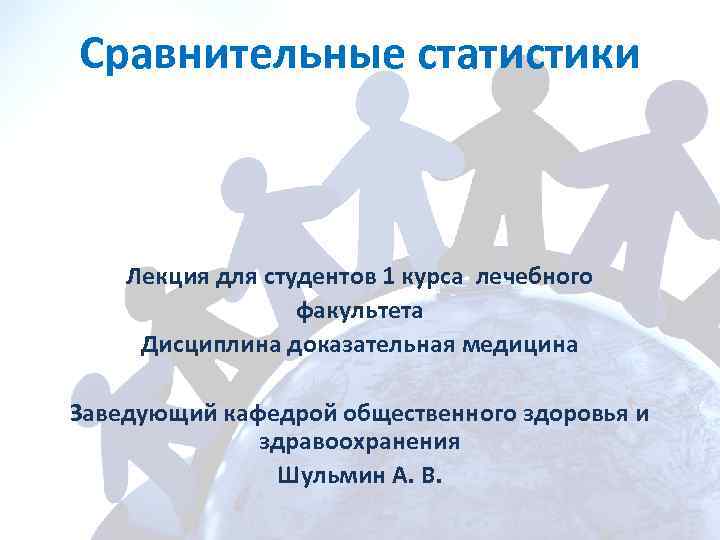 Сравнительные статистики

Лекция для студентов 1 курса лечебного факультета
Дисциплина доказательная медицина

Заведующий кафедрой общественного здоровья и здравоохранения
Шульмин А. В.